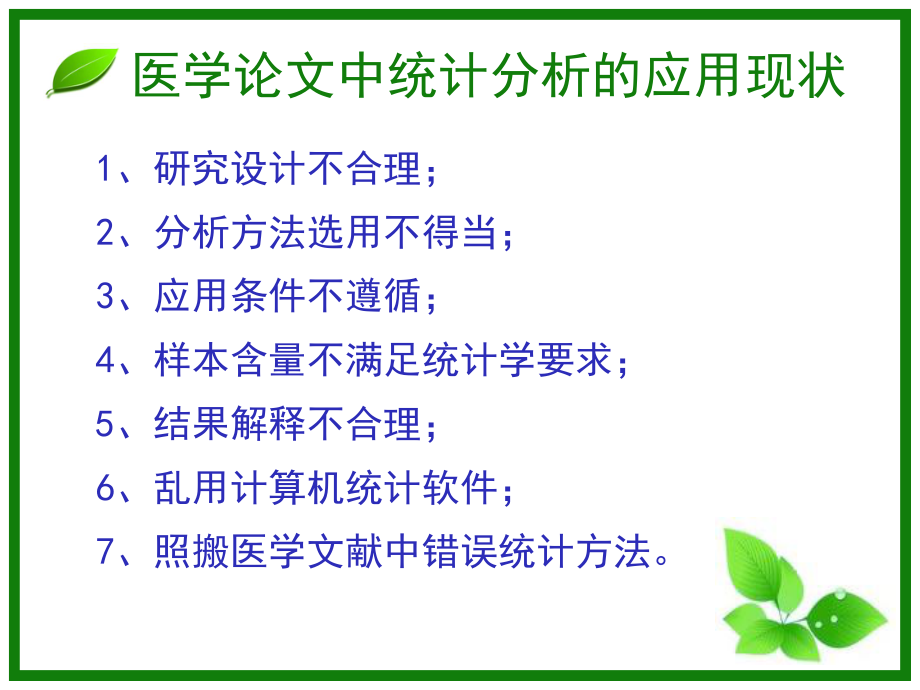 医学论文中统计分析的应用现状

1、研究设计不合理；

2、分析方法选用不得当；

3、应用条件不遵循；

4、样本含量不满足统计学要求；

5、结果解释不合理；

6、乱用计算机统计软件；

7、照搬医学文献中错误统计方法。